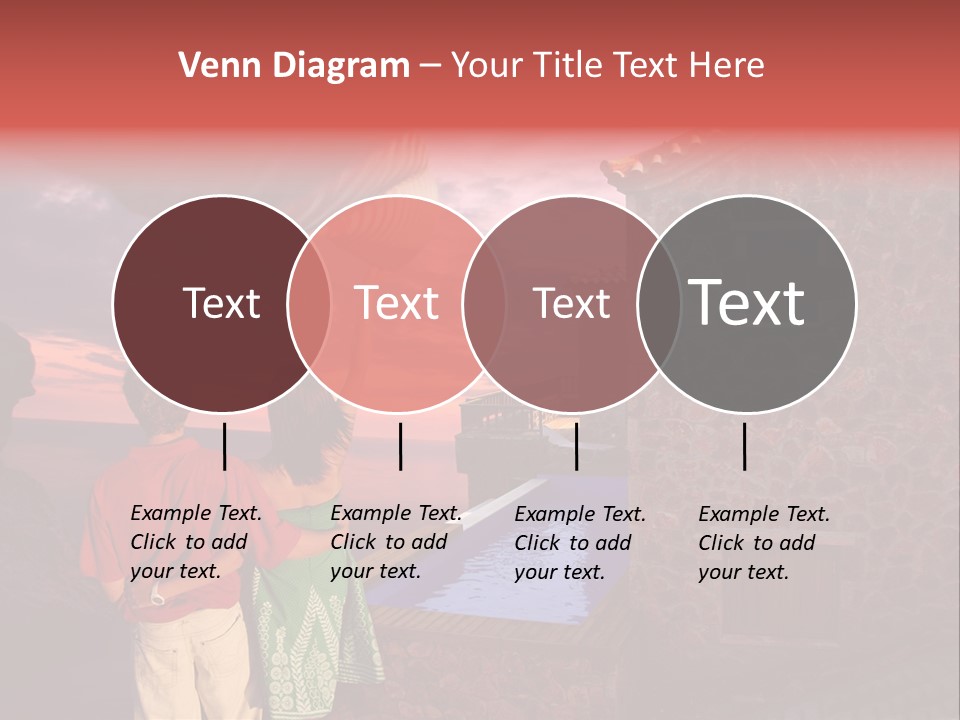 Venn Diagram – Your Title Text Here

Text

Text

Text

Text

Example Text. Click to add your text.

Example Text. Click to add your text.

Example Text. Click to add your text.

Example Text. Click to add your text.